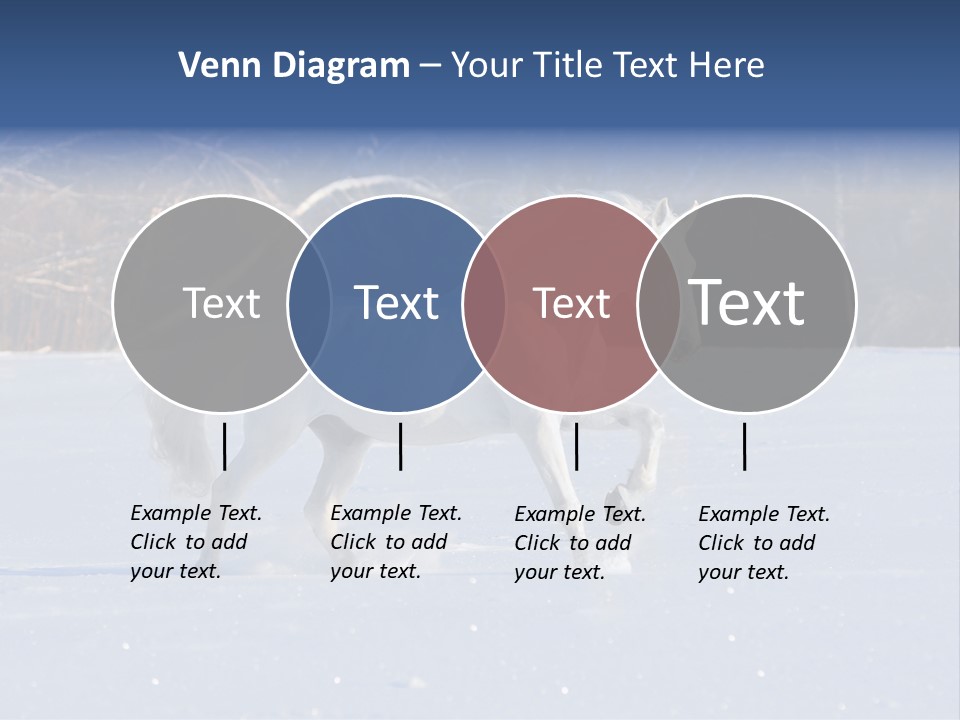 Venn Diagram – Your Title Text Here

Text

Text

Text

Text

Example Text. Click to add your text.

Example Text. Click to add your text.

Example Text. Click to add your text.

Example Text. Click to add your text.